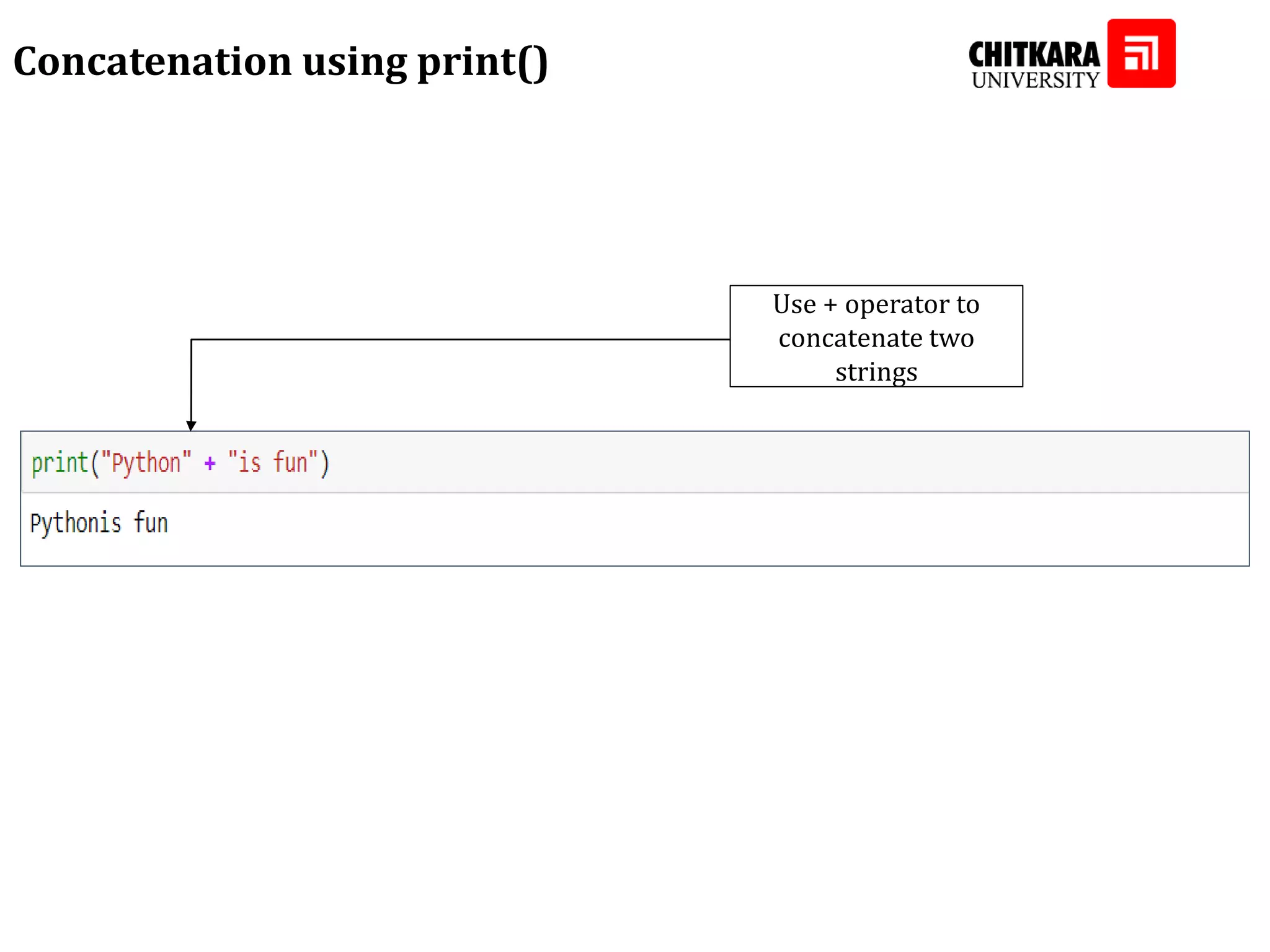 Concatenation using print()

CHITKARA UNIVERSITY

Use + operator to concatenate two strings

print("Python" + "is fun")

Pythonis fun